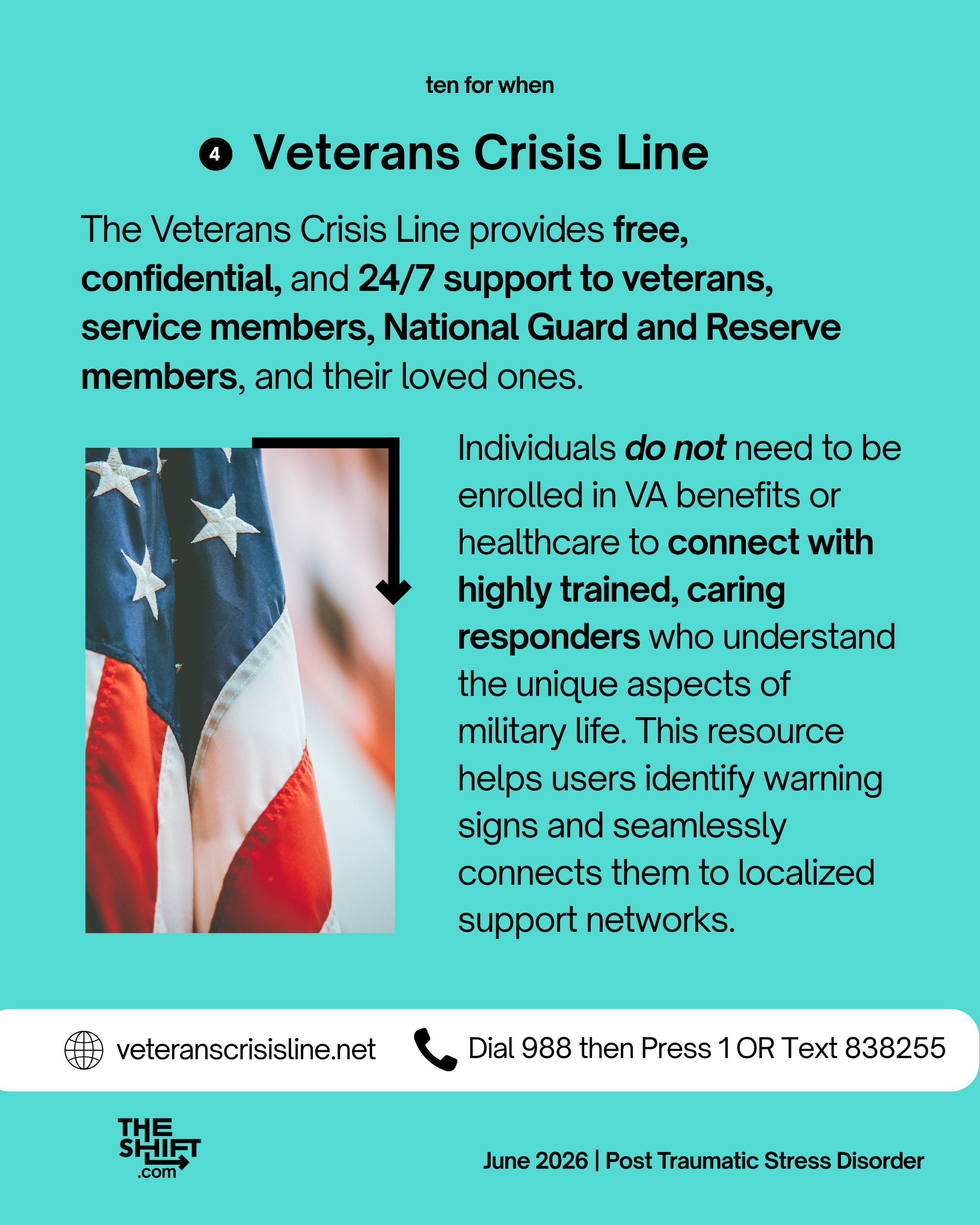 ten for when

4 Veterans Crisis Line

The Veterans Crisis Line provides free, confidential, and 24/7 support to veterans, service members, National Guard and Reserve members, and their loved ones.

Individuals do not need to be enrolled in VA benefits or healthcare to connect with highly trained, caring responders who understand the unique aspects of military life. This resource helps users identify warning signs and seamlessly connects them to localized support networks.

veteranscrisisline.net

Dial 988 then Press 1 OR Text 838255

THE SHIFT .com

June 2026 | Post Traumatic Stress Disorder